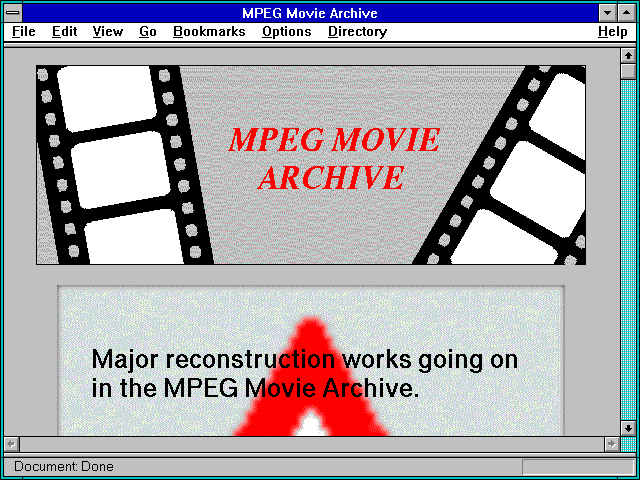 MPEG Movie Archive

File Edit View Go Bookmarks Options Directory Help

MPEG MOVIE ARCHIVE

Major reconstruction works going on in the MPEG Movie Archive.

Document: Done